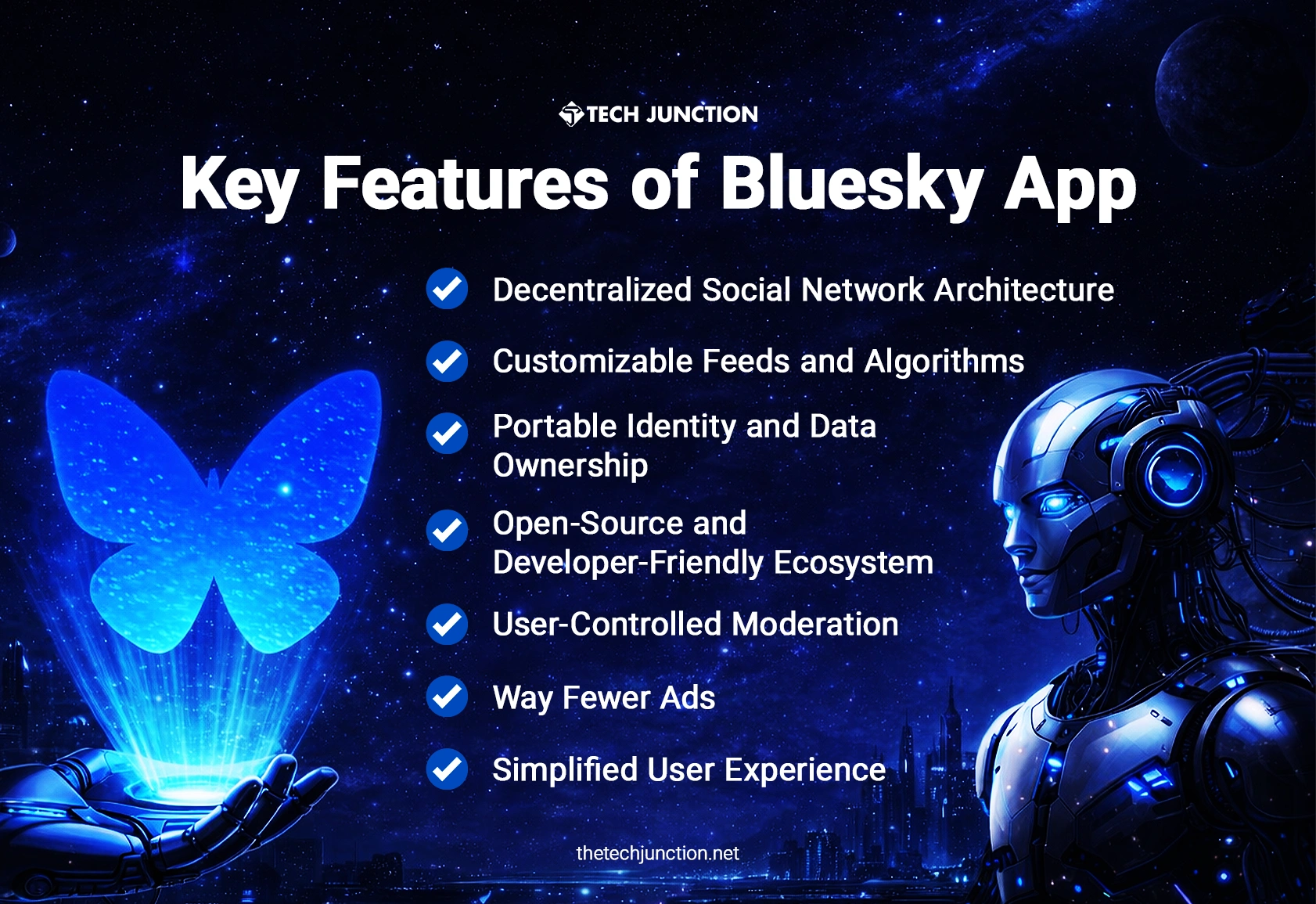 TECH JUNCTION

Key Features of Bluesky App

Decentralized Social Network Architecture

Customizable Feeds and Algorithms

Portable Identity and Data Ownership

Open-Source and Developer-Friendly Ecosystem

User-Controlled Moderation

Way Fewer Ads

Simplified User Experience

thetechjunction.net